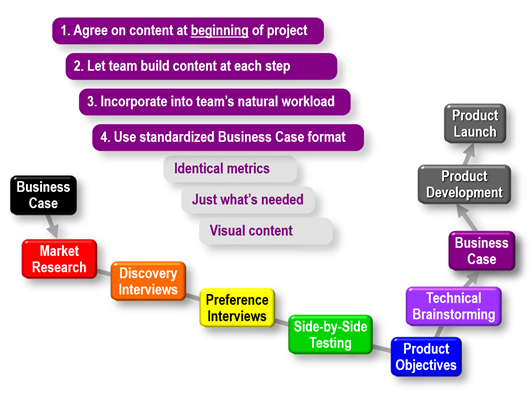 1. Agree on content at beginning of project

2. Let team build content at each step

3. Incorporate into team's natural workload

4. Use standardized Business Case format

Identical metrics

Just what's needed

Visual content

Business Case

Market Research

Discovery Interviews

Preference Interviews

Side-by-Side Testing

Product Objectives

Technical Brainstorming

Business Case

Product Development

Product Launch